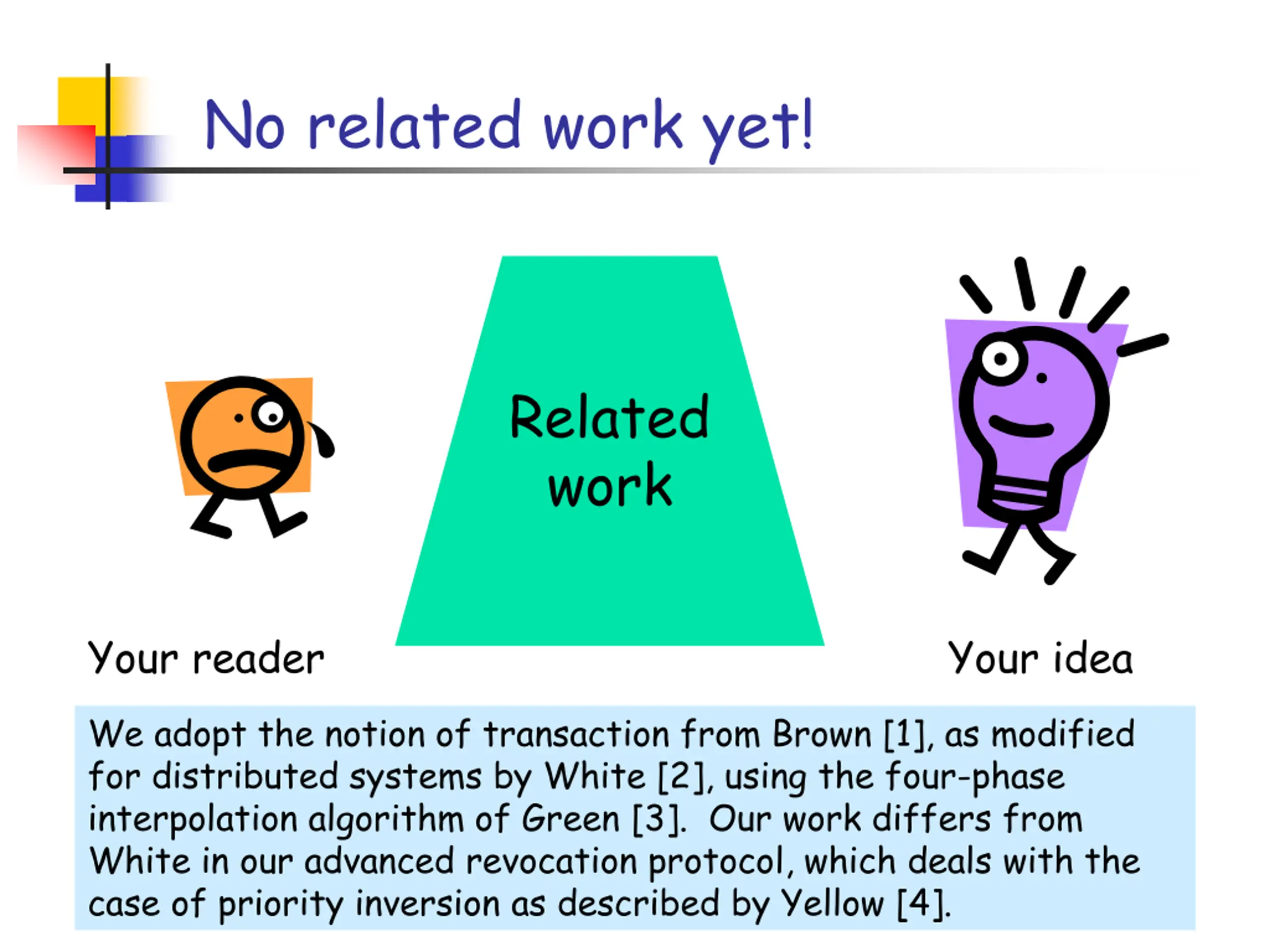 No related work yet!

Related work

Your reader

Your idea

We adopt the notion of transaction from Brown [1], as modified for distributed systems by White [2], using the four-phase interpolation algorithm of Green [3]. Our work differs from White in our advanced revocation protocol, which deals with the case of priority inversion as described by Yellow [4].